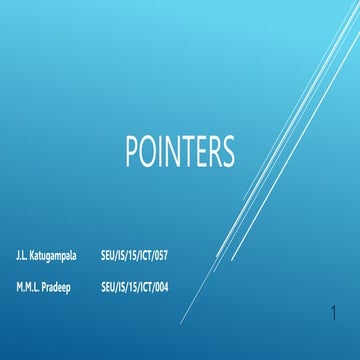 POINTERS

J.L. Katugampala SEU/IS/15/ICT/057

M.M.L. Pradeep SEU/IS/15/ICT/004

1